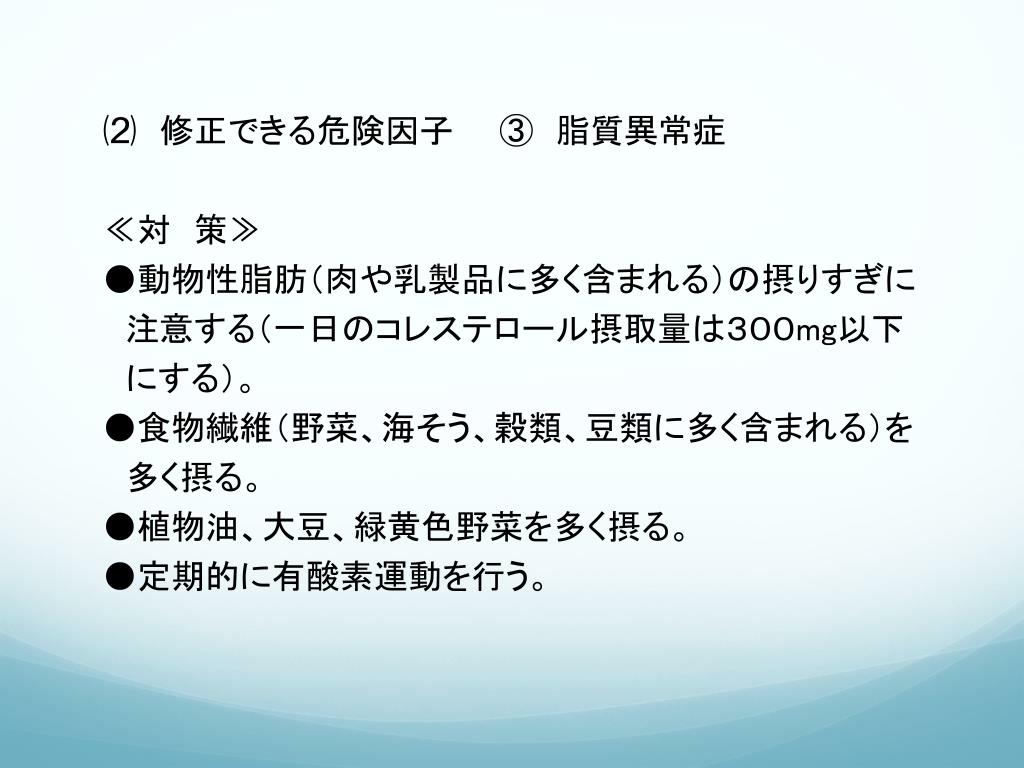 ⑵ 修正できる危険因子　 ③ 脂質異常症

≪対　策≫
●動物性脂肪（肉や乳製品に多く含まれる）の摂りすぎに注意する（一日のコレステロール摂取量は300mg以下にする）。
●食物繊維（野菜、海そう、穀類、豆類に多く含まれる）を多く摂る。
●植物油、大豆、緑黄色野菜を多く摂る。
●定期的に有酸素運動を行う。